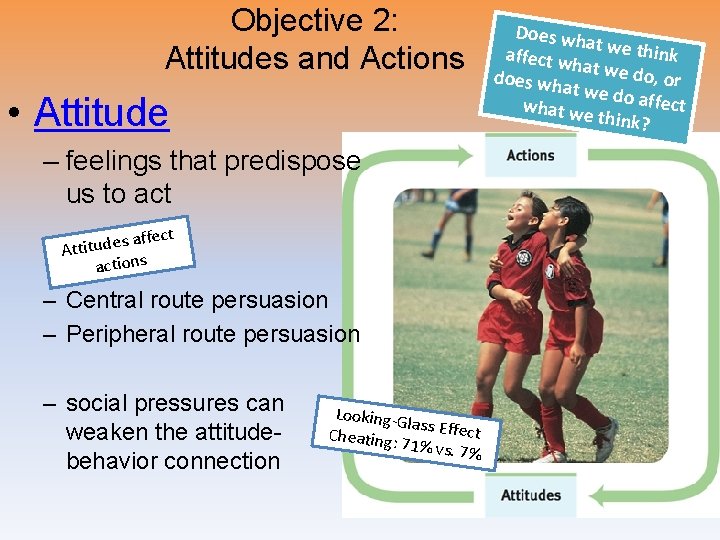 Objective 2:
Attitudes and Actions

Does what we think affect what we do, or does what we do affect what we think?

• Attitude
– feelings that predispose us to act

Attitudes affect actions

– Central route persuasion
– Peripheral route persuasion

– social pressures can weaken the attitude-behavior connection

Actions

Looking-Glass Effect
Cheating: 71% vs. 7%

Attitudes